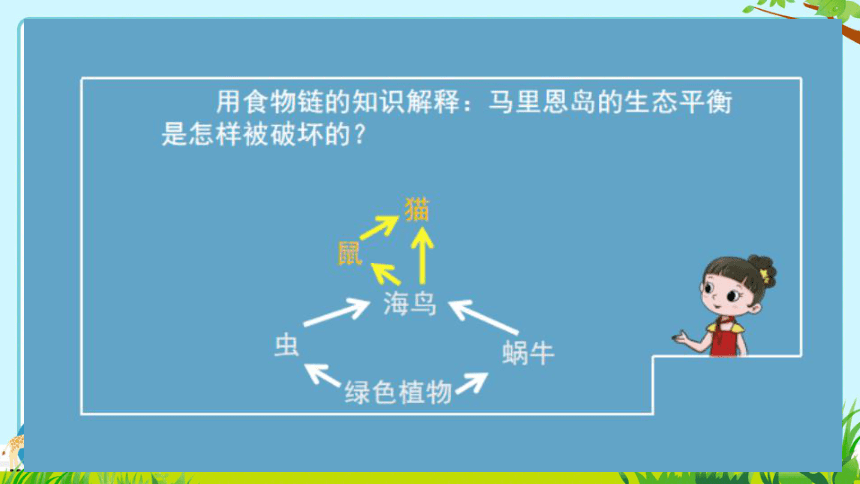 用食物链的知识解释：马里恩岛的生态平衡是怎样被破坏的？

猫
鼠
海鸟
虫
蜗牛
绿色植物